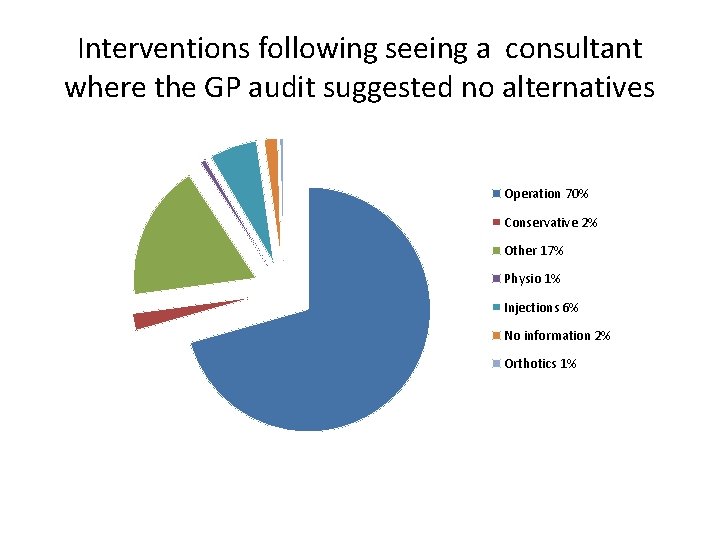 Interventions following seeing a consultant where the GP audit suggested no alternatives

Operation 70%
Conservative 2%
Other 17%
Physio 1%
Injections 6%
No information 2%
Orthotics 1%